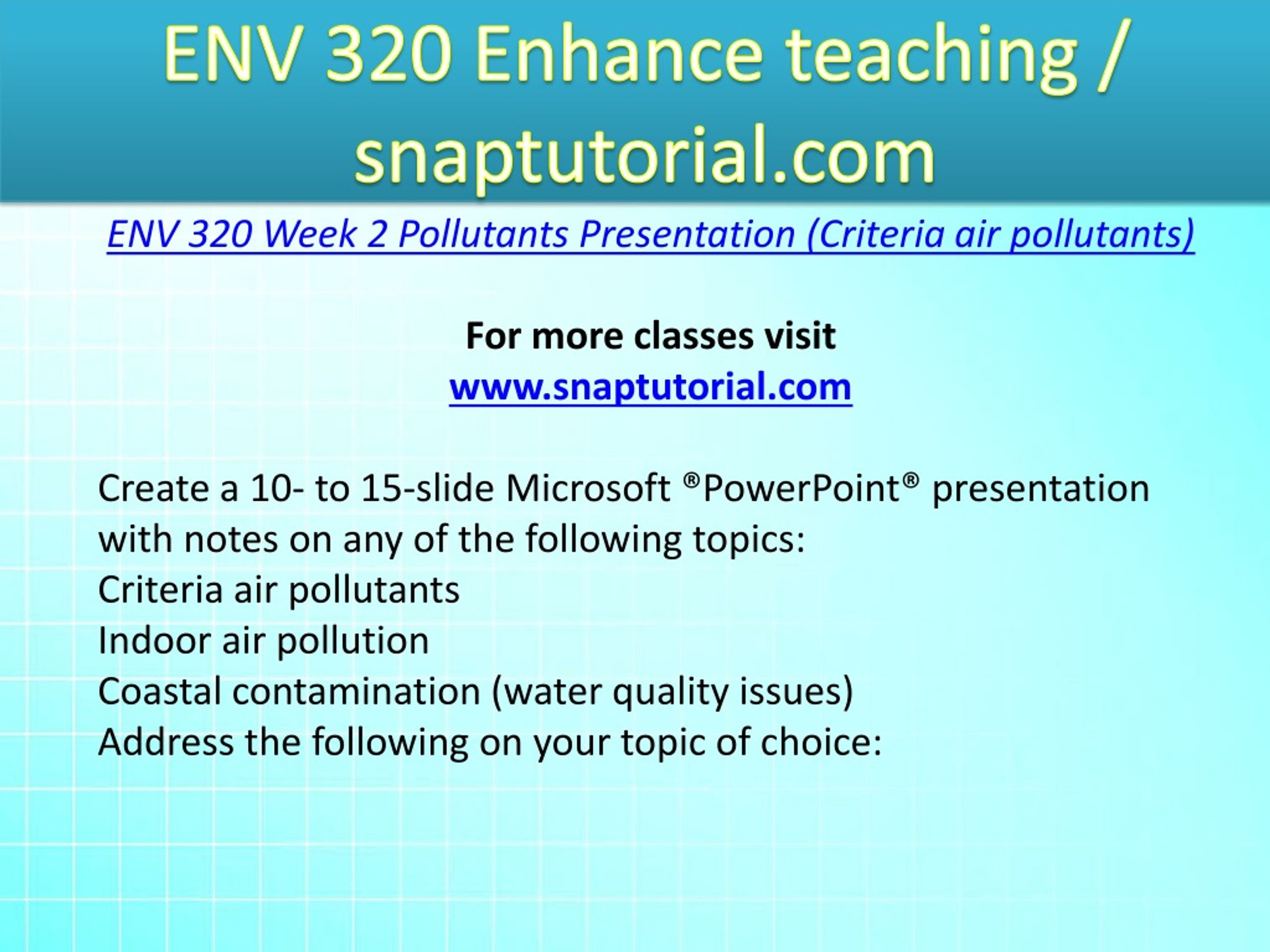 ENV 320 Enhance teaching / snaptutorial.com

ENV 320 Week 2 Pollutants Presentation (Criteria air pollutants)

For more classes visit
www.snaptutorial.com

Create a 10- to 15-slide Microsoft ®PowerPoint® presentation with notes on any of the following topics:
Criteria air pollutants
Indoor air pollution
Coastal contamination (water quality issues)
Address the following on your topic of choice: